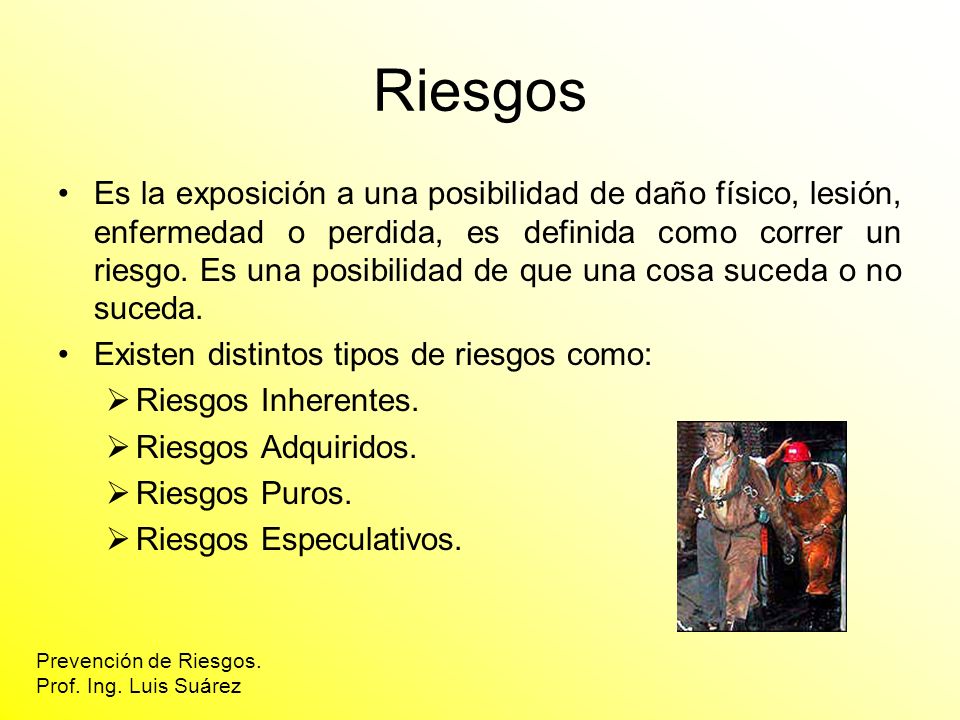 Riesgos

• Es la exposición a una posibilidad de daño físico, lesión, enfermedad o perdida, es definida como correr un riesgo. Es una posibilidad de que una cosa suceda o no suceda.

• Existen distintos tipos de riesgos como:

➢ Riesgos Inherentes.

➢ Riesgos Adquiridos.

➢ Riesgos Puros.

➢ Riesgos Especulativos.

Prevención de Riesgos.
Prof. Ing. Luis Suárez